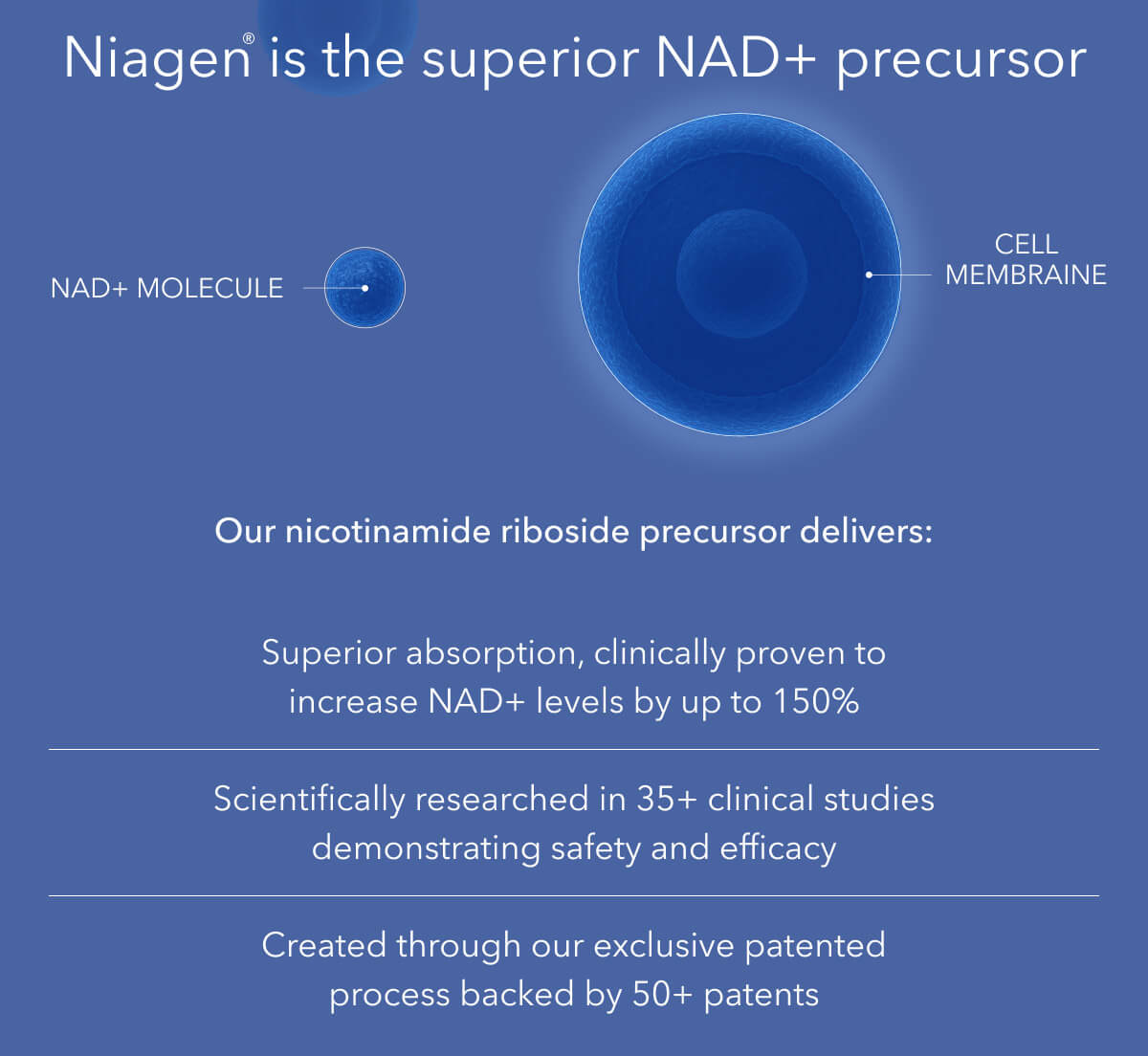 Niagen® is the superior NAD+ precursor

NAD+ MOLECULE

CELL MEMBRAINE

Our nicotinamide riboside precursor delivers:

Superior absorption, clinically proven to increase NAD+ levels by up to 150%

Scientifically researched in 35+ clinical studies demonstrating safety and efficacy

Created through our exclusive patented process backed by 50+ patents